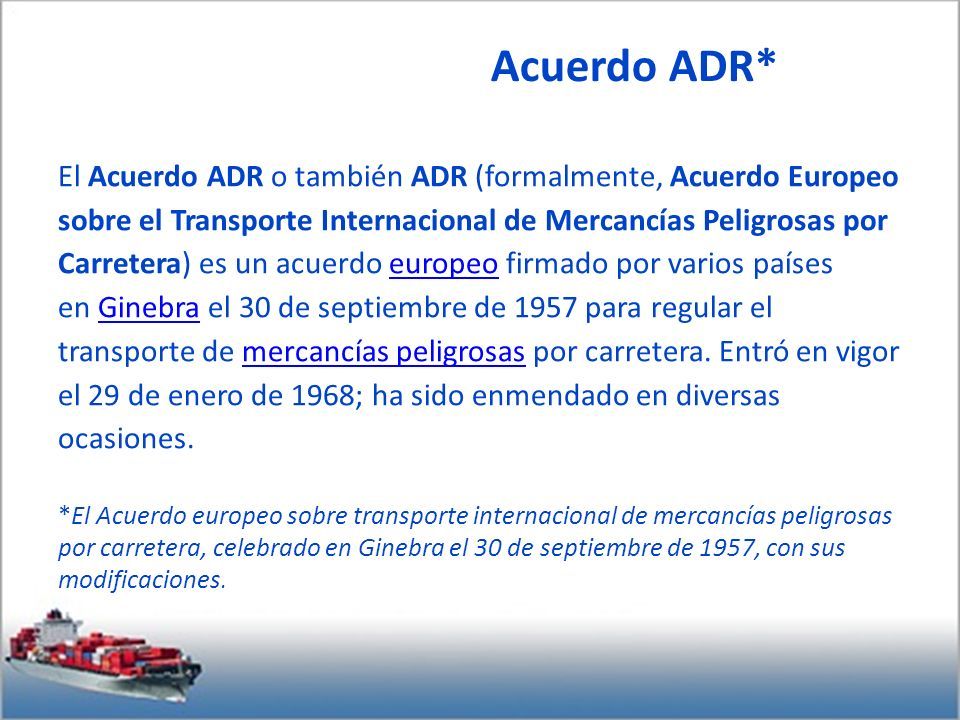 Acuerdo ADR*

El Acuerdo ADR o también ADR (formalmente, Acuerdo Europeo sobre el Transporte Internacional de Mercancías Peligrosas por Carretera) es un acuerdo europeo firmado por varios países en Ginebra el 30 de septiembre de 1957 para regular el transporte de mercancías peligrosas por carretera. Entró en vigor el 29 de enero de 1968; ha sido enmendado en diversas ocasiones.

*El Acuerdo europeo sobre transporte internacional de mercancías peligrosas por carretera, celebrado en Ginebra el 30 de septiembre de 1957, con sus modificaciones.